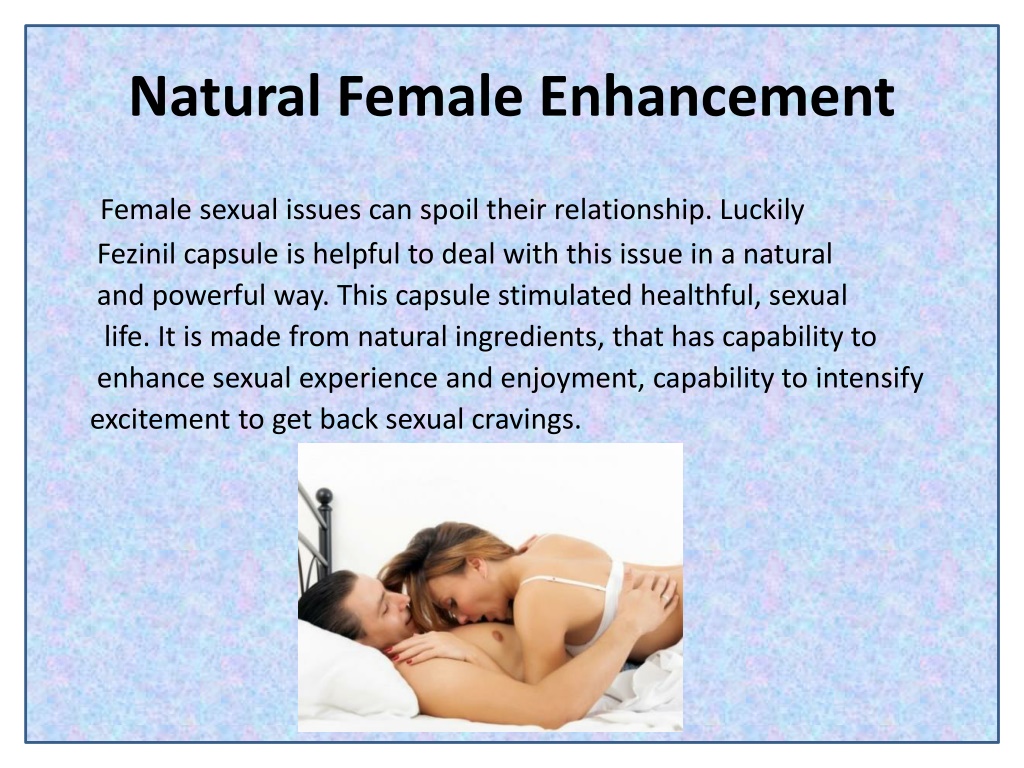 Natural Female Enhancement

Female sexual issues can spoil their relationship. Luckily Fezinil capsule is helpful to deal with this issue in a natural and powerful way. This capsule stimulated healthful, sexual life. It is made from natural ingredients, that has capability to enhance sexual experience and enjoyment, capability to intensify excitement to get back sexual cravings.